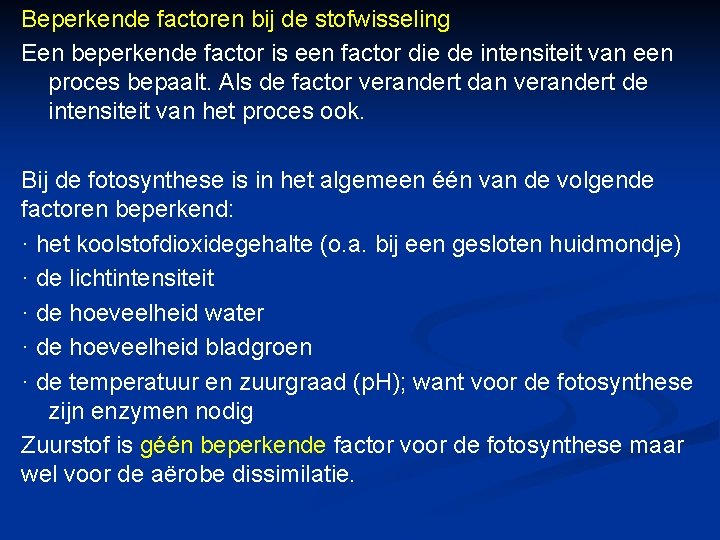 Beperkende factoren bij de stofwisseling

Een beperkende factor is een factor die de intensiteit van een proces bepaalt. Als de factor verandert dan verandert de intensiteit van het proces ook.

Bij de fotosynthese is in het algemeen één van de volgende factoren beperkend:
· het koolstofdioxidegehalte (o.a. bij een gesloten huidmondje)
· de lichtintensiteit
· de hoeveelheid water
· de hoeveelheid bladgroen
· de temperatuur en zuurgraad (pH); want voor de fotosynthese zijn enzymen nodig
Zuurstof is géén beperkende factor voor de fotosynthese maar wel voor de aërobe dissimilatie.